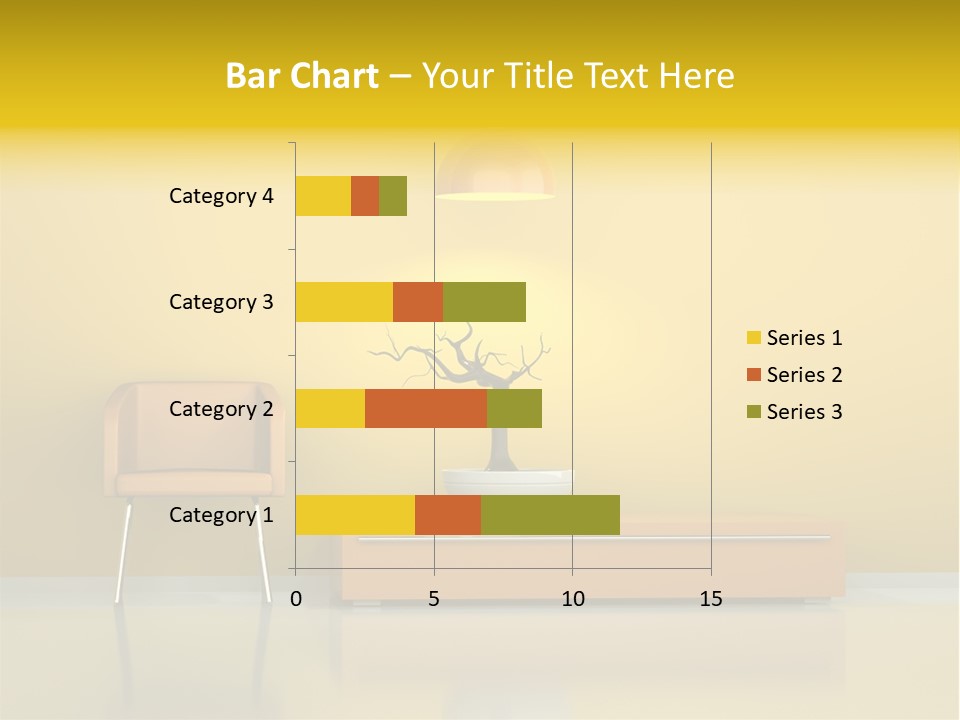 Bar Chart – Your Title Text Here

Category 4
Category 3
Category 2
Category 1

0
5
10
15

Series 1
Series 2
Series 3